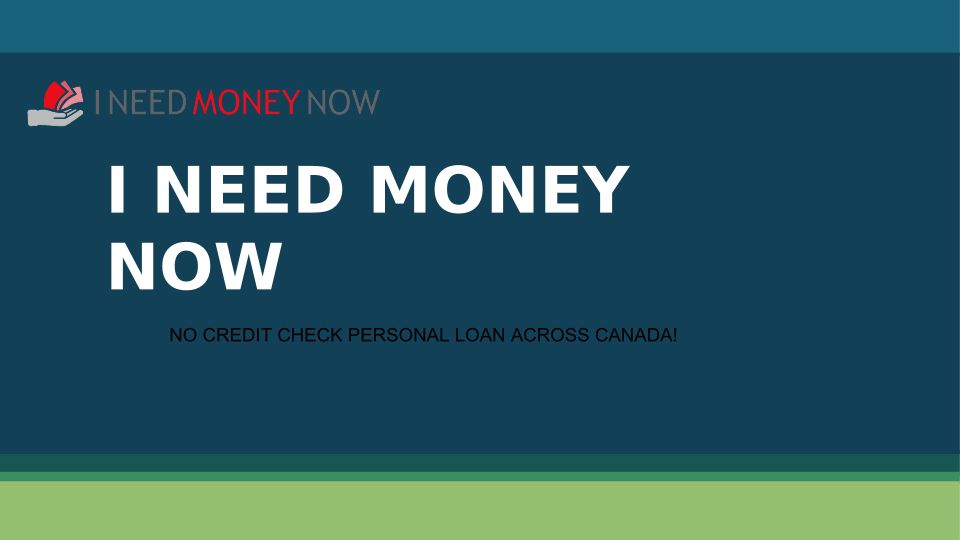 I NEED MONEY NOW

I NEED MONEY NOW

NO CREDIT CHECK PERSONAL LOAN ACROSS CANADA!